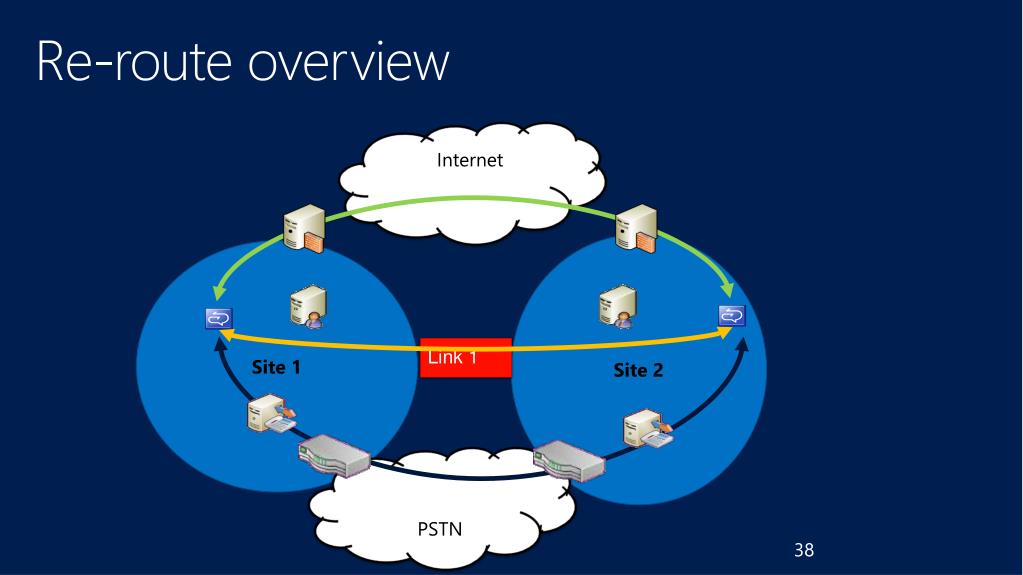 Re-route overview

Internet

Site 1

Link 1

Site 2

PSTN

38